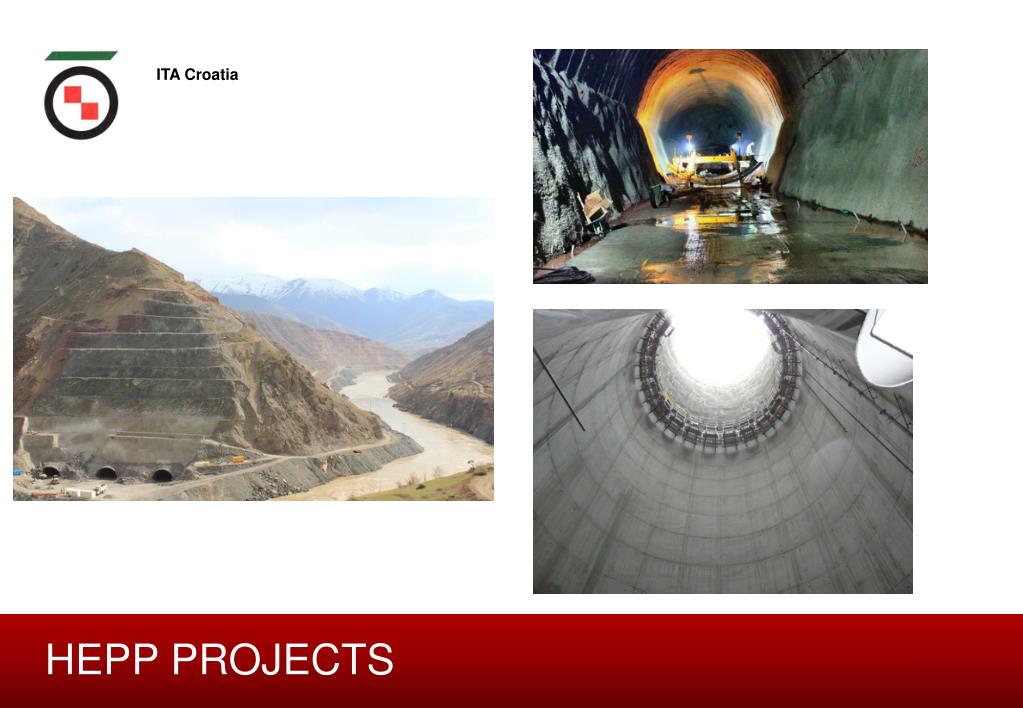 ITA Croatia

HEPP PROJECTS